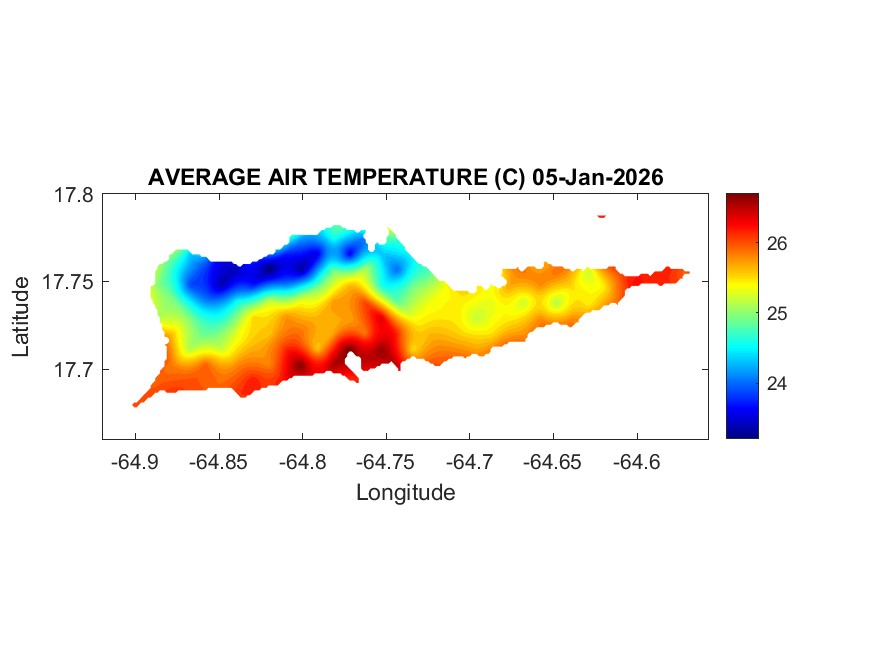 AVERAGE AIR TEMPERATURE (C) 05-Jan-2026

17.8
17.75
17.7
Latitude

-64.9 -64.85 -64.8 -64.75 -64.7 -64.65 -64.6
Longitude

26
25
24